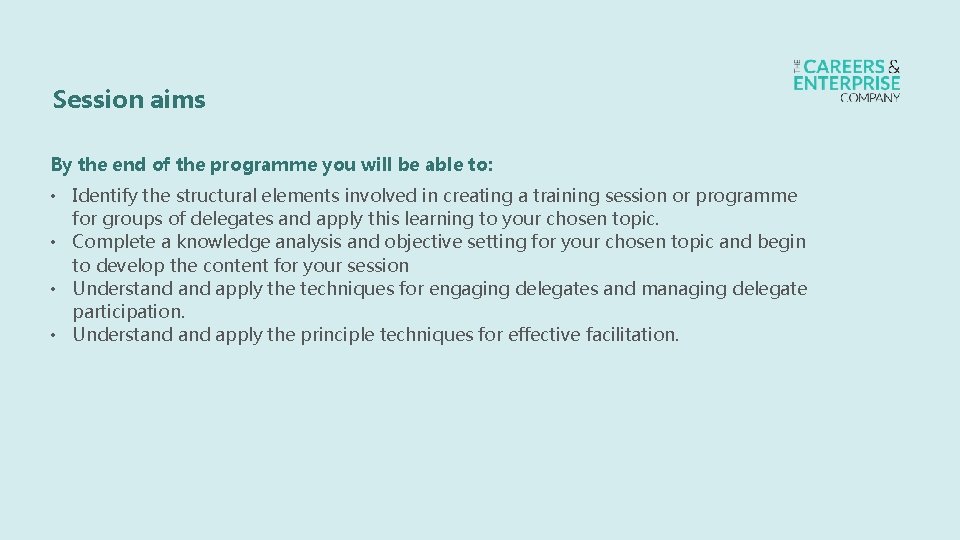 THE CAREERS & ENTERPRISE COMPANY

Session aims

By the end of the programme you will be able to:

• Identify the structural elements involved in creating a training session or programme for groups of delegates and apply this learning to your chosen topic.
• Complete a knowledge analysis and objective setting for your chosen topic and begin to develop the content for your session
• Understand and apply the techniques for engaging delegates and managing delegate participation.
• Understand and apply the principle techniques for effective facilitation.